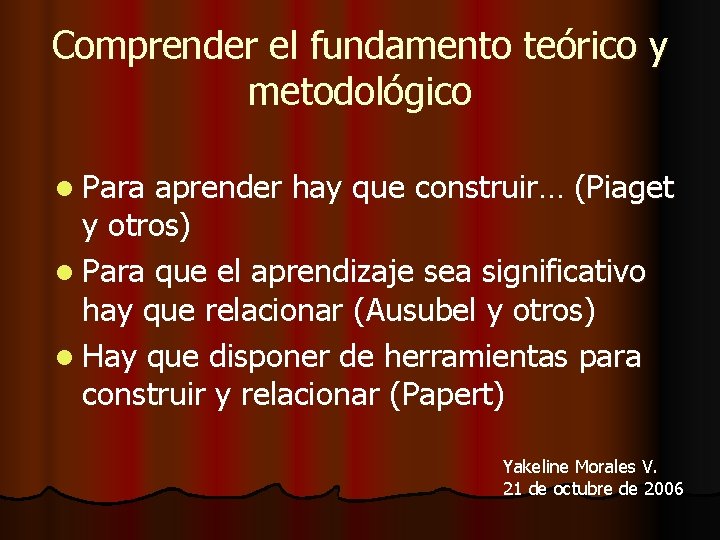 Comprender el fundamento teórico y metodológico

- Para aprender hay que construir… (Piaget y otros)
- Para que el aprendizaje sea significativo hay que relacionar (Ausubel y otros)
- Hay que disponer de herramientas para construir y relacionar (Papert)

Yakeline Morales V.
21 de octubre de 2006